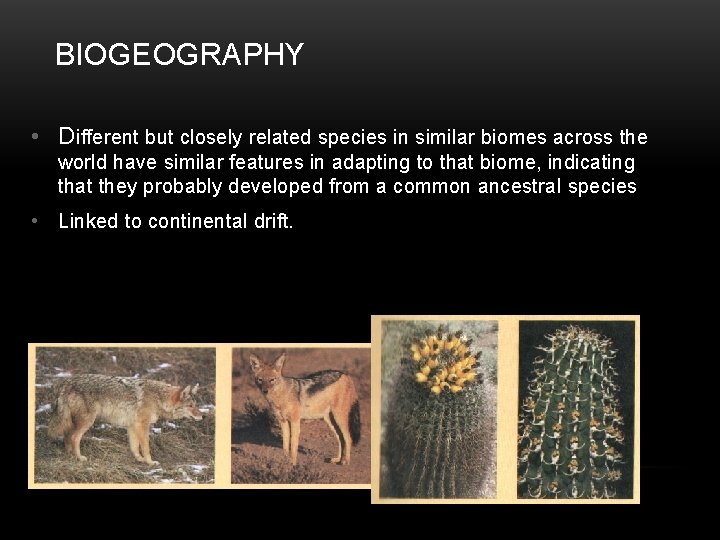 BIOGEOGRAPHY

• Different but closely related species in similar biomes across the world have similar features in adapting to that biome, indicating that they probably developed from a common ancestral species

• Linked to continental drift.